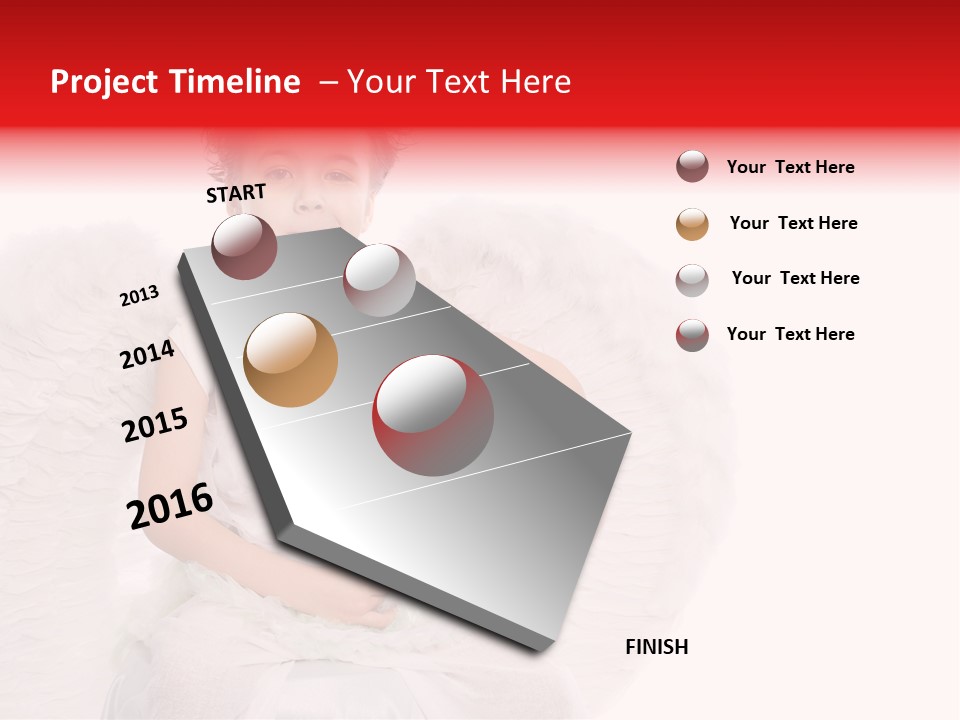 Project Timeline – Your Text Here

START

2013

2014

2015

2016

FINISH

Your Text Here

Your Text Here

Your Text Here

Your Text Here